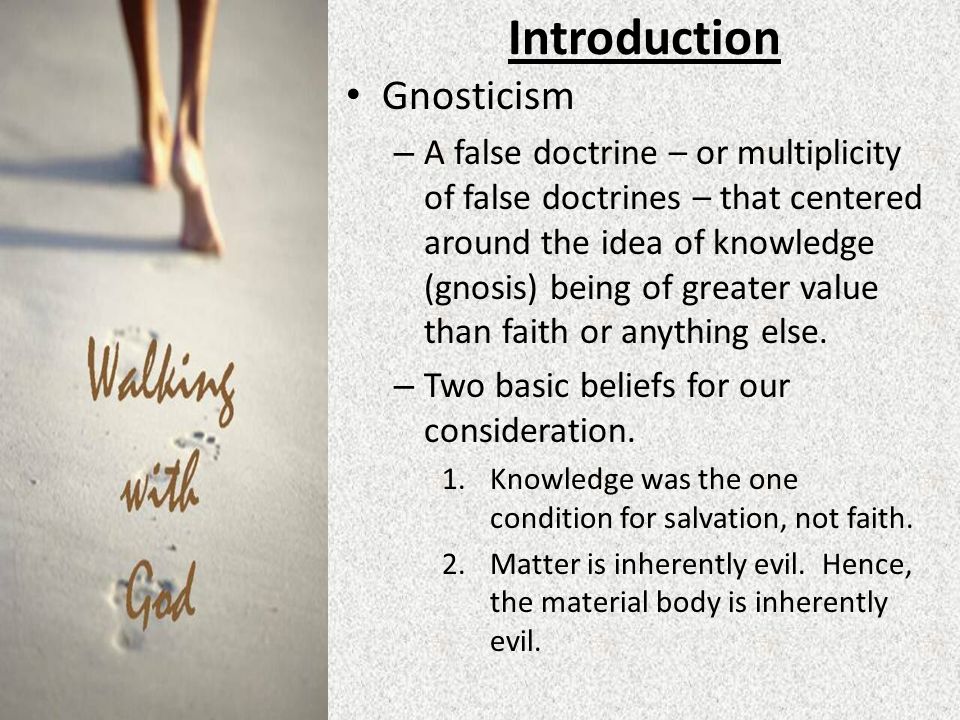 Walking with God

Introduction

• Gnosticism

– A false doctrine – or multiplicity of false doctrines – that centered around the idea of knowledge (gnosis) being of greater value than faith or anything else.

– Two basic beliefs for our consideration.

1. Knowledge was the one condition for salvation, not faith.
2. Matter is inherently evil. Hence, the material body is inherently evil.